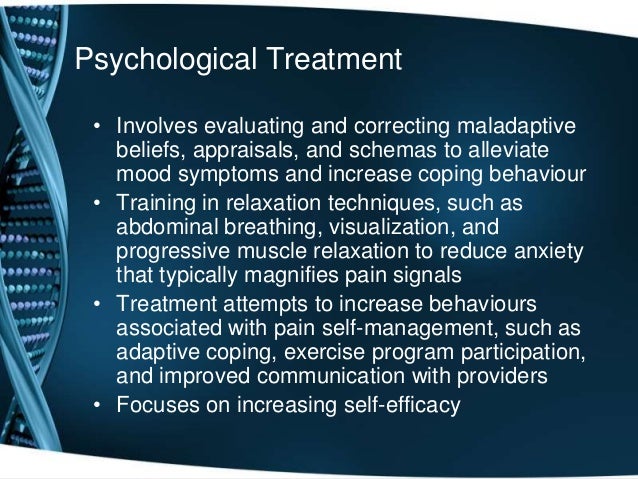 Psychological Treatment

• Involves evaluating and correcting maladaptive beliefs, appraisals, and schemas to alleviate mood symptoms and increase coping behaviour
• Training in relaxation techniques, such as abdominal breathing, visualization, and progressive muscle relaxation to reduce anxiety that typically magnifies pain signals
• Treatment attempts to increase behaviours associated with pain self-management, such as adaptive coping, exercise program participation, and improved communication with providers
• Focuses on increasing self-efficacy